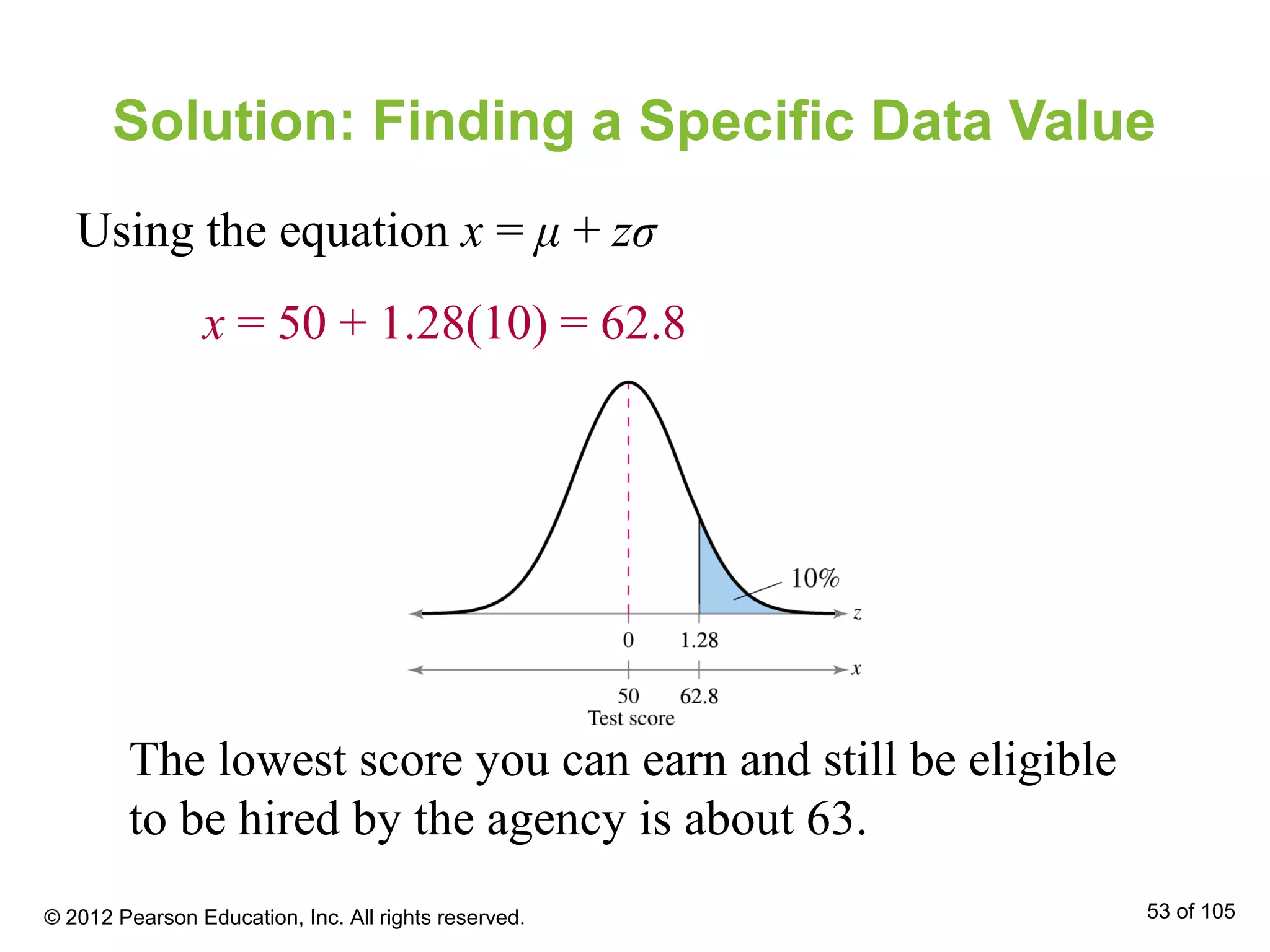 Solution: Finding a Specific Data Value

Using the equation $x = \mu + z\sigma$

$x = 50 + 1.28(10) = 62.8$

10%

$z$

0

1.28

$x$

50

62.8

Test score

The lowest score you can earn and still be eligible to be hired by the agency is about 63.

© 2012 Pearson Education, Inc. All rights reserved.

53 of 105